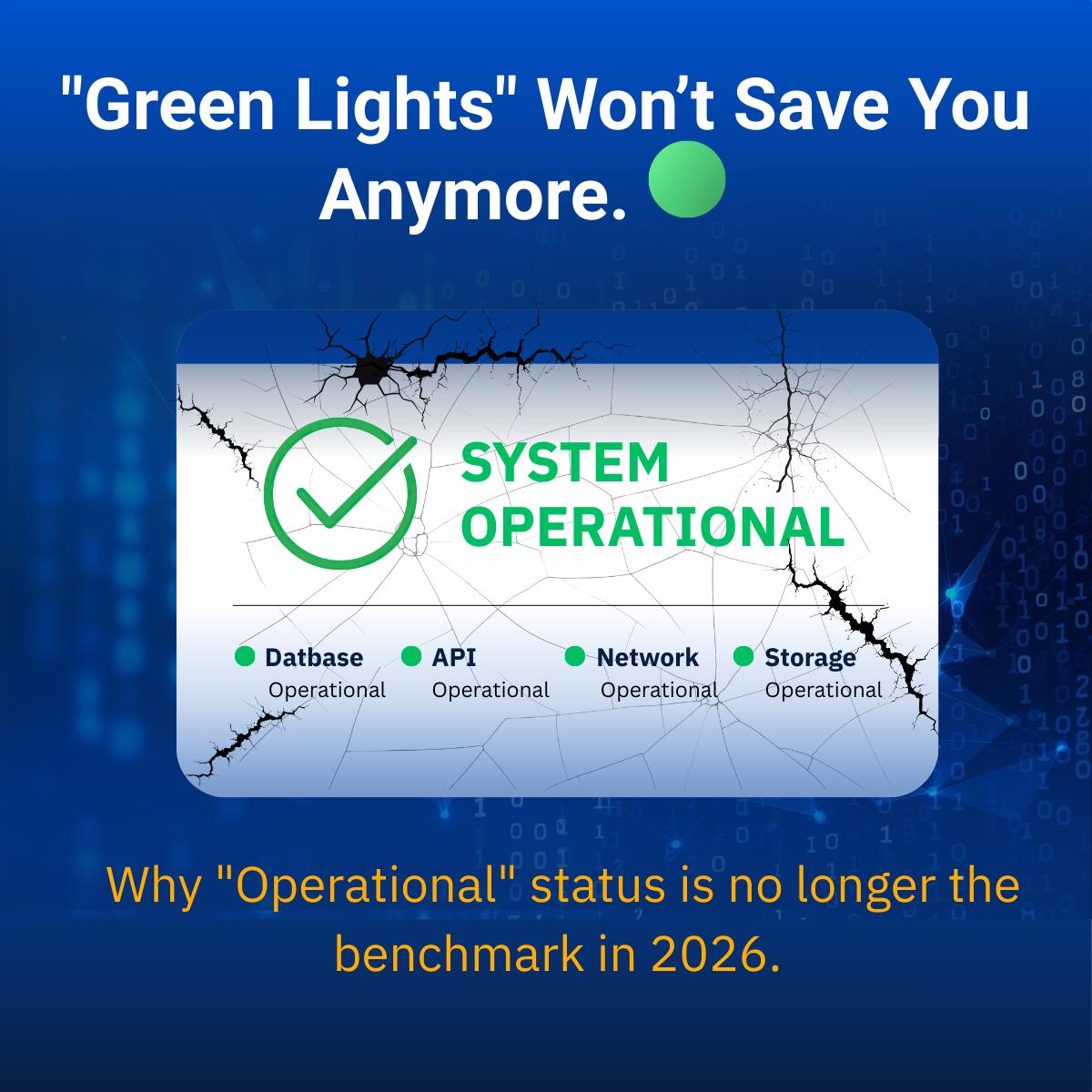 "Green Lights" Won’t Save You Anymore.

SYSTEM OPERATIONAL

Datbase
Operational

API
Operational

Network
Operational

Storage
Operational

Why "Operational" status is no longer the benchmark in 2026.